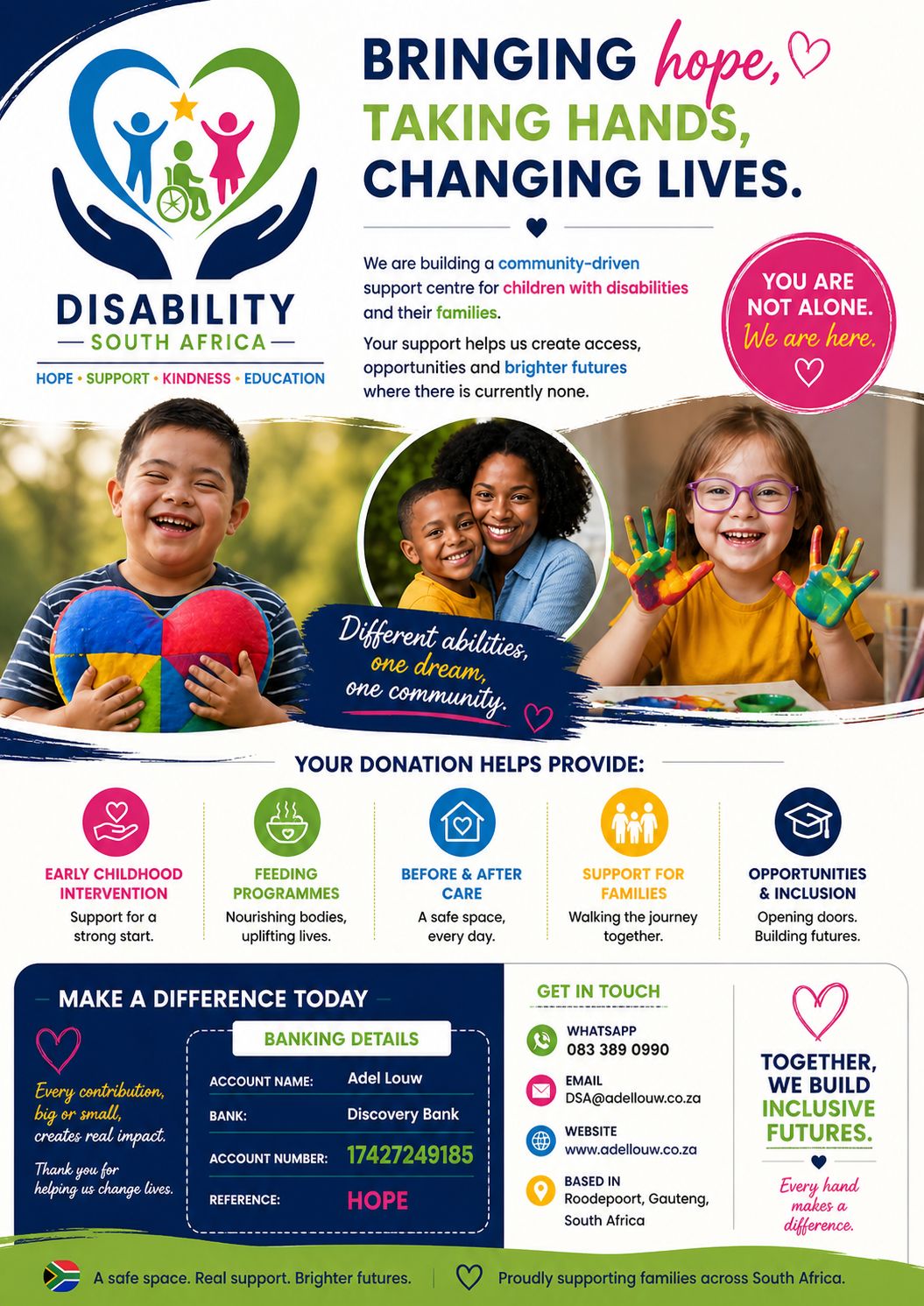 DISABILITY
SOUTH AFRICA
HOPE • SUPPORT • KINDNESS • EDUCATION

BRINGING hope,
TAKING HANDS,
CHANGING LIVES.

We are building a community-driven support centre for children with disabilities and their families.

Your support helps us create access, opportunities and brighter futures where there is currently none.

YOU ARE NOT ALONE. We are here.

Different abilities, one dream, one community.

YOUR DONATION HELPS PROVIDE:

EARLY CHILDHOOD INTERVENTION
Support for a strong start.

FEEDING PROGRAMMES
Nourishing bodies, uplifting lives.

BEFORE & AFTER CARE
A safe space, every day.

SUPPORT FOR FAMILIES
Walking the journey together.

OPPORTUNITIES & INCLUSION
Opening doors. Building futures.

MAKE A DIFFERENCE TODAY

Every contribution, big or small, creates real impact.

Thank you for helping us change lives.

BANKING DETAILS

| ACCOUNT NAME: | Adel Louw |
|---|---|
| BANK: | Discovery Bank |
| ACCOUNT NUMBER: | 17427249185 |
| REFERENCE: | HOPE |

GET IN TOUCH

WHATSAPP
083 389 0990

EMAIL
DSA@adellouw.co.za

WEBSITE
www.adellouw.co.za

BASED IN
Roodepoort, Gauteng, South Africa

TOGETHER, WE BUILD INCLUSIVE FUTURES.

Every hand makes a difference.

A safe space. Real support. Brighter futures.

Proudly supporting families across South Africa.